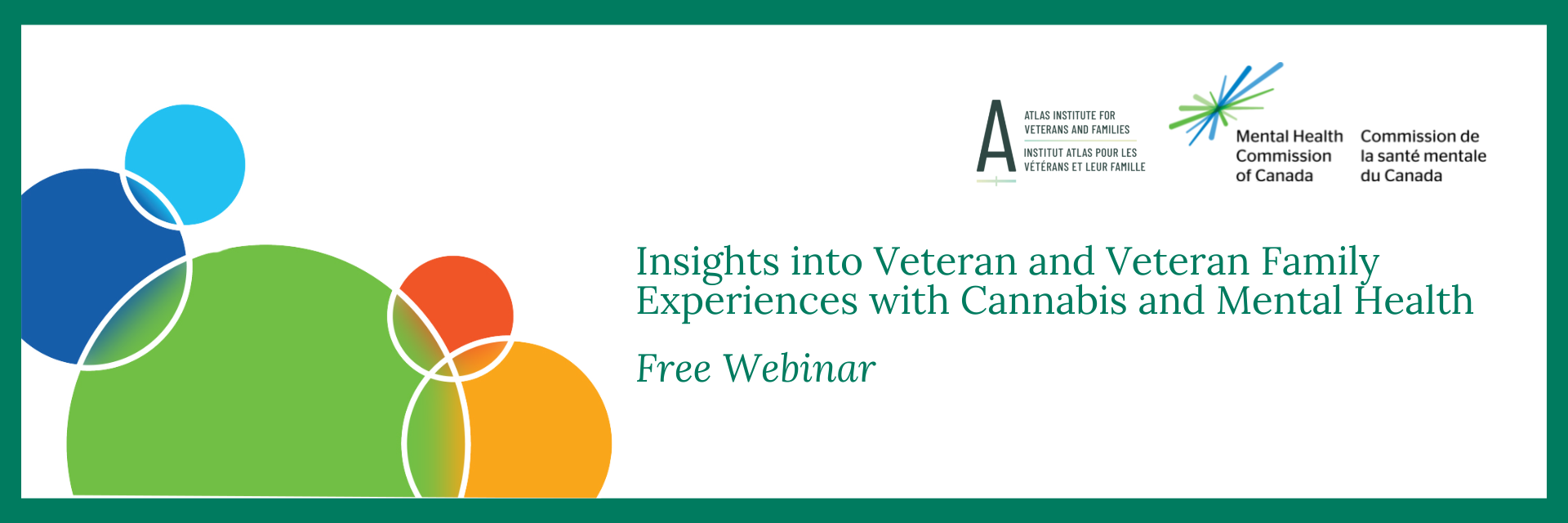 A

ATLAS INSTITUTE FOR VETERANS AND FAMILIES

INSTITUT ATLAS POUR LES VÉTÉRANS ET LEUR FAMILLE

Mental Health Commission of Canada

Commission de la santé mentale du Canada

Insights into Veteran and Veteran Family Experiences with Cannabis and Mental Health

Free Webinar